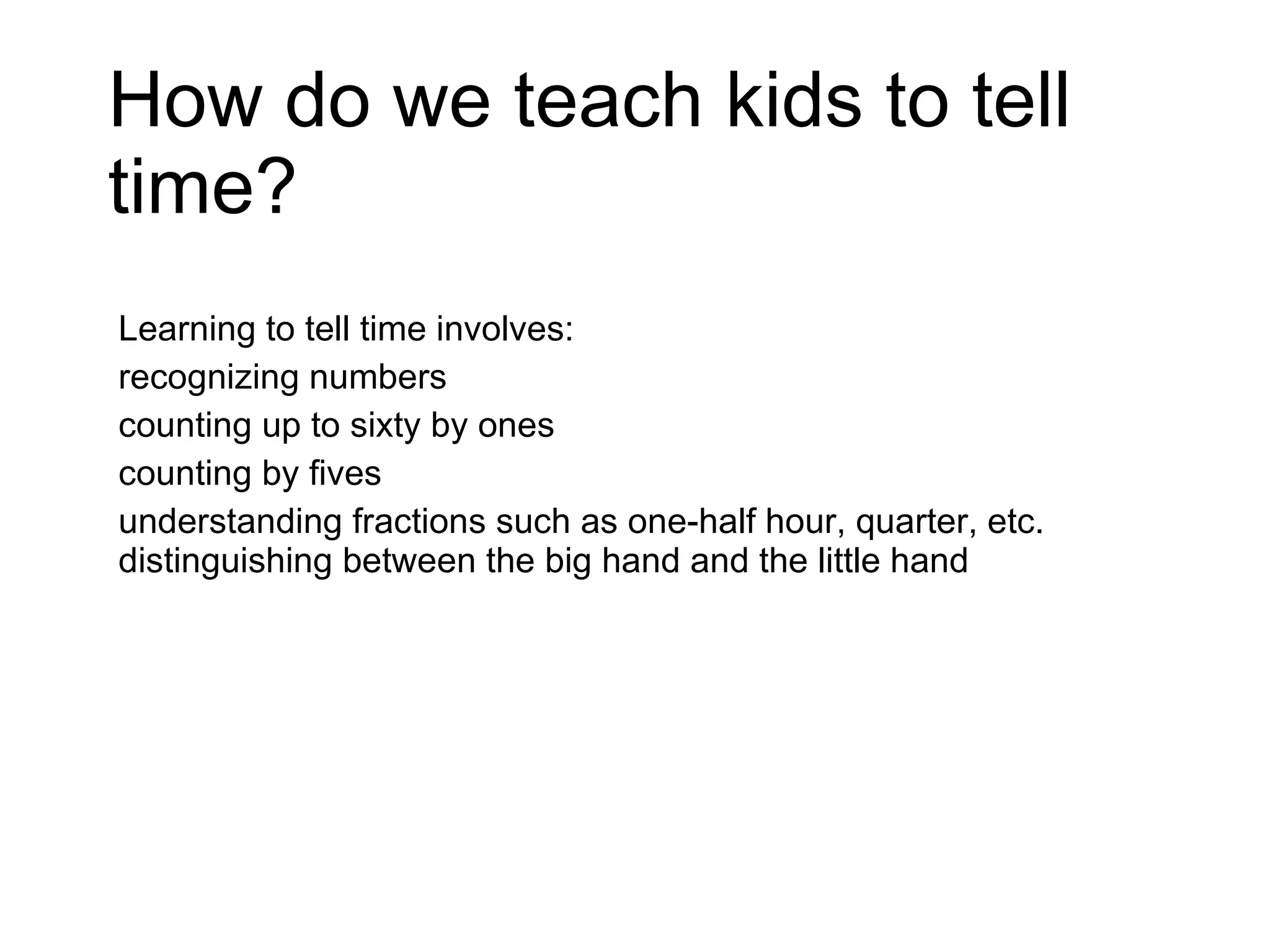 How do we teach kids to tell time?

Learning to tell time involves:
recognizing numbers
counting up to sixty by ones
counting by fives
understanding fractions such as one-half hour, quarter, etc.
distinguishing between the big hand and the little hand